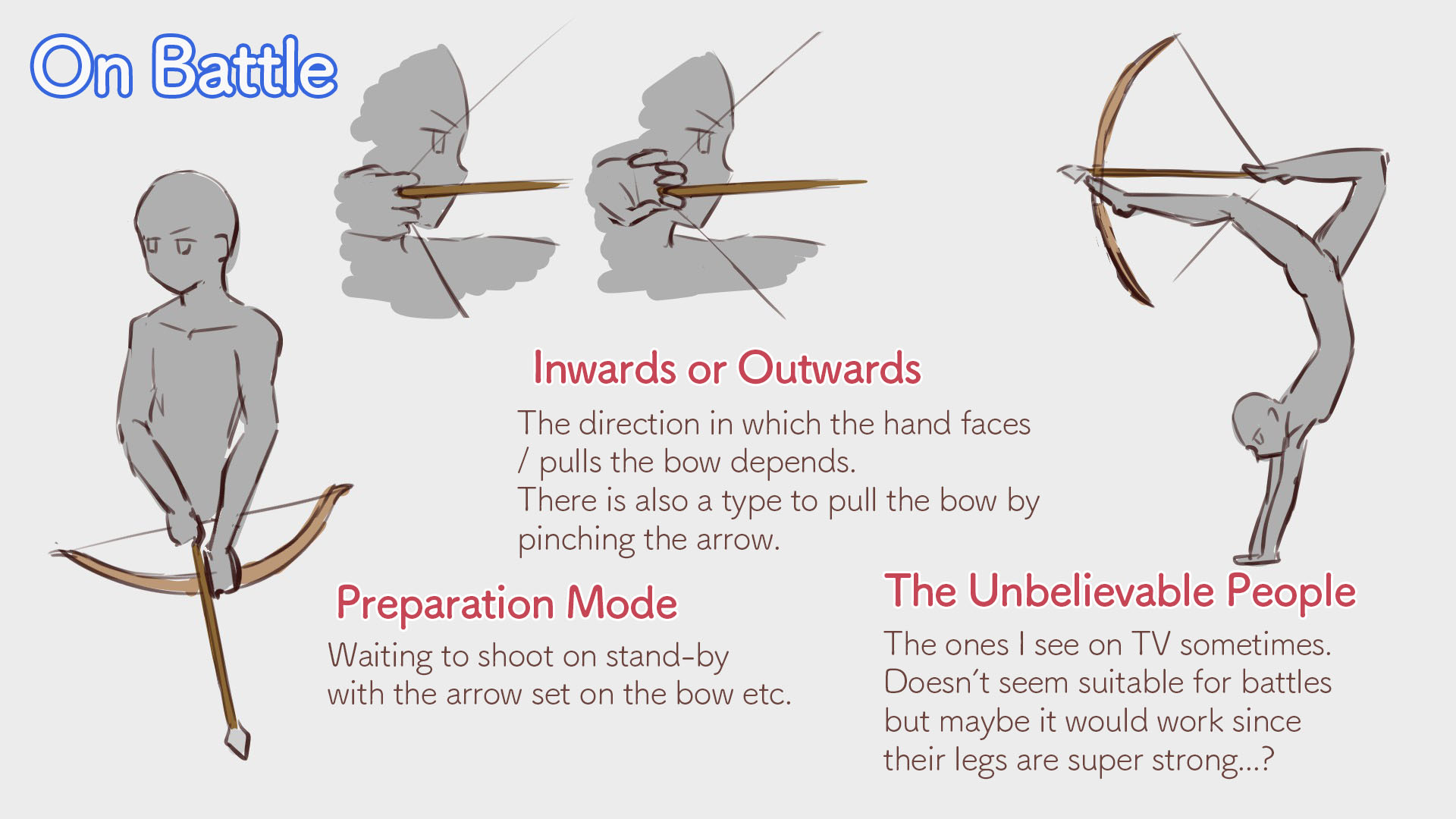 On Battle

Inwards or Outwards

The direction in which the hand faces / pulls the bow depends.
There is also a type to pull the bow by pinching the arrow.

Preparation Mode

Waiting to shoot on stand-by with the arrow set on the bow etc.

The Unbelievable People

The ones I see on TV sometimes. Doesn't seem suitable for battles but maybe it would work since their legs are super strong...?